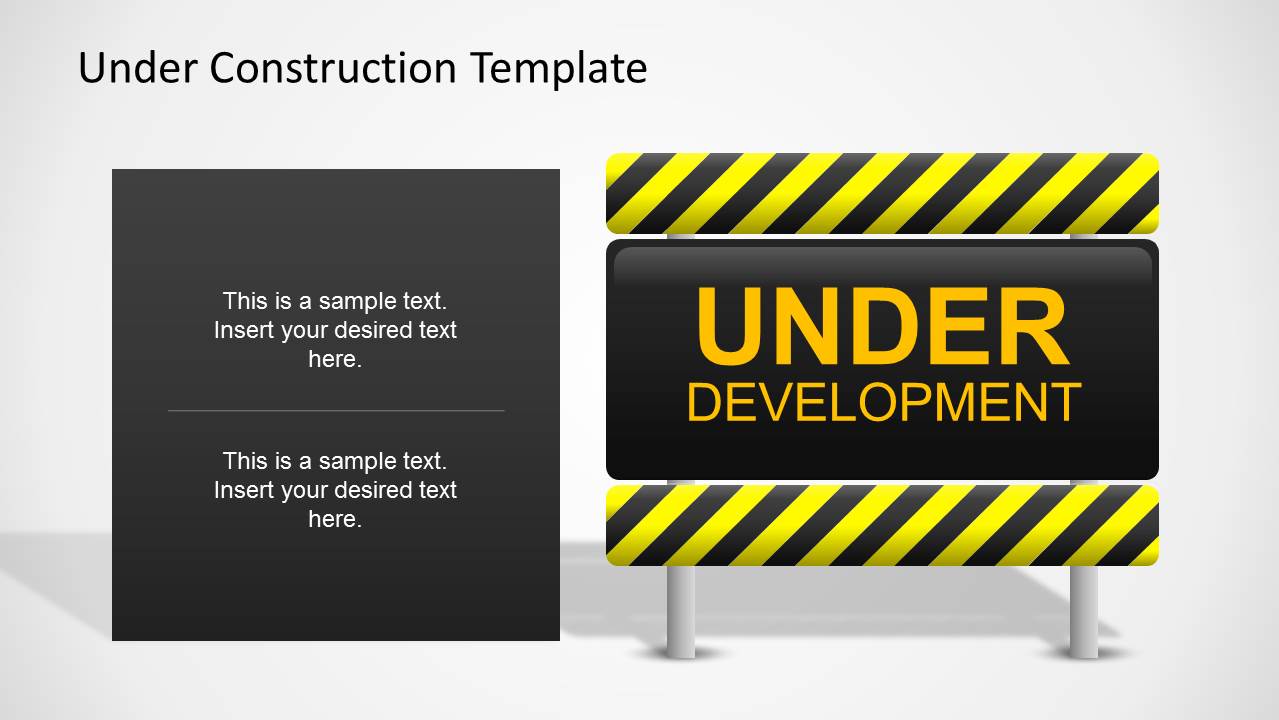 Under Construction Template

This is a sample text. Insert your desired text here.

This is a sample text. Insert your desired text here.

UNDER
DEVELOPMENT